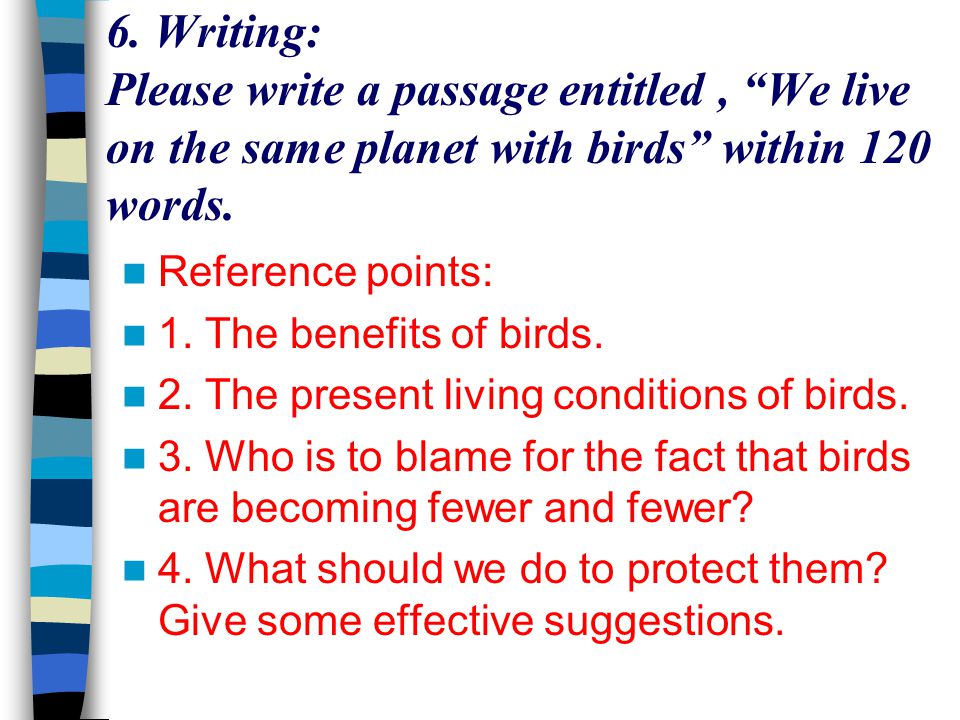 6. Writing:
Please write a passage entitled , “We live on the same planet with birds” within 120 words.

Reference points:

1. The benefits of birds.

2. The present living conditions of birds.

3. Who is to blame for the fact that birds are becoming fewer and fewer?

4. What should we do to protect them? Give some effective suggestions.